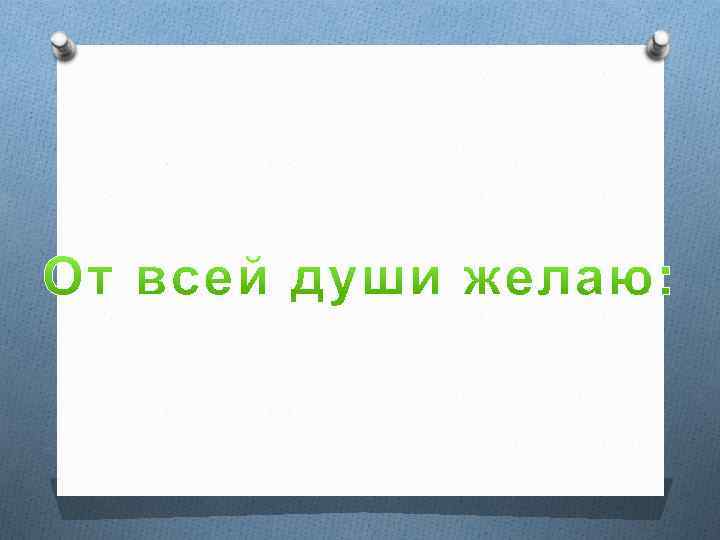 От всей души желаю: